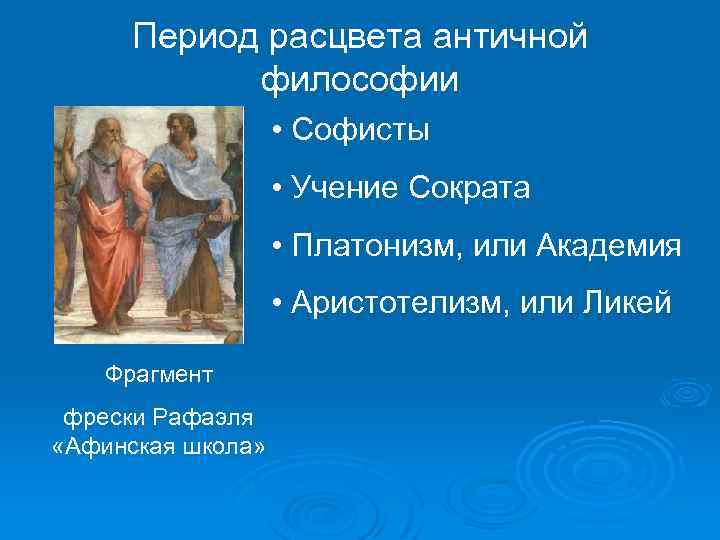 Период расцвета античной философии

• Софисты

• Учение Сократа

• Платонизм, или Академия

• Аристотелизм, или Ликей

Фрагмент

фрески Рафаэля «Афинская школа»